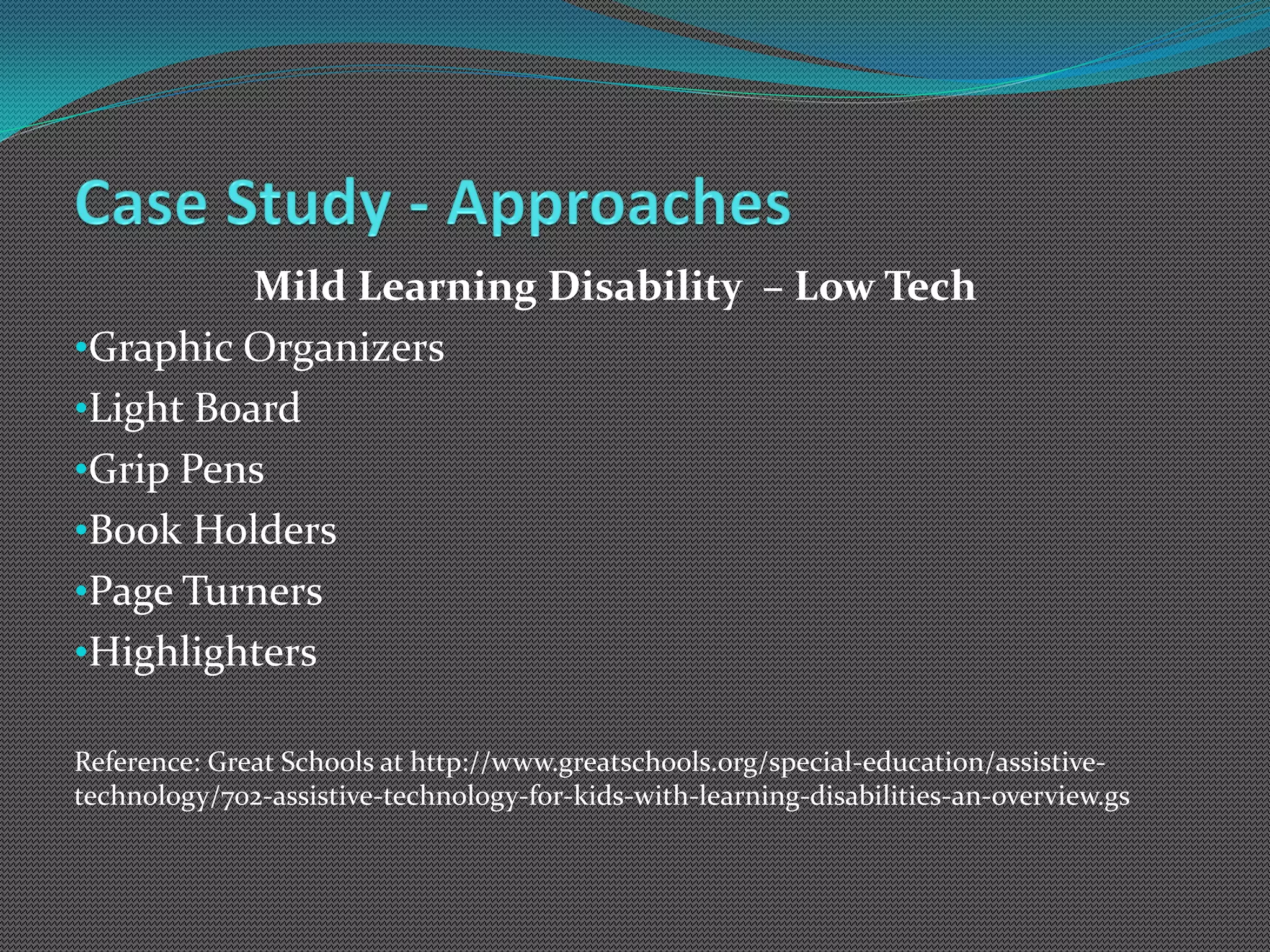 Case Study - Approaches

Mild Learning Disability – Low Tech

•Graphic Organizers
•Light Board
•Grip Pens
•Book Holders
•Page Turners
•Highlighters

Reference: Great Schools at http://www.greatschools.org/special-education/assistive-technology/702-assistive-technology-for-kids-with-learning-disabilities-an-overview.gs